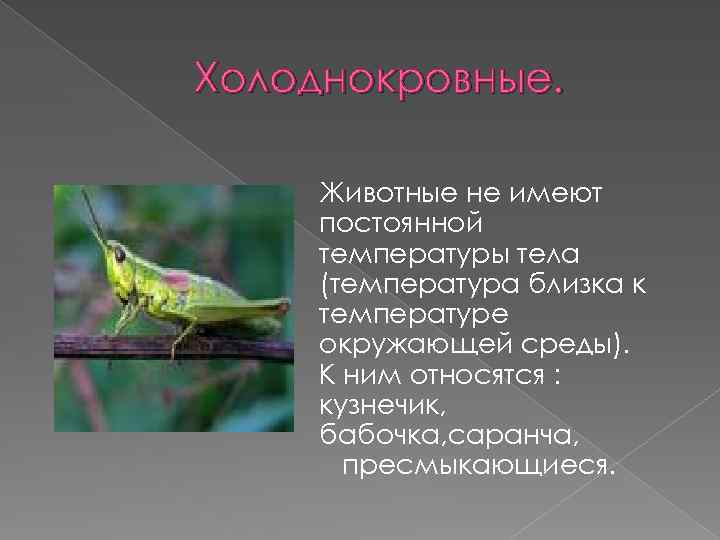 Холоднокровные.

Животные не имеют постоянной температуры тела (температура близка к температуре окружающей среды). К ним относятся : кузнечик, бабочка,саранча, пресмыкающиеся.